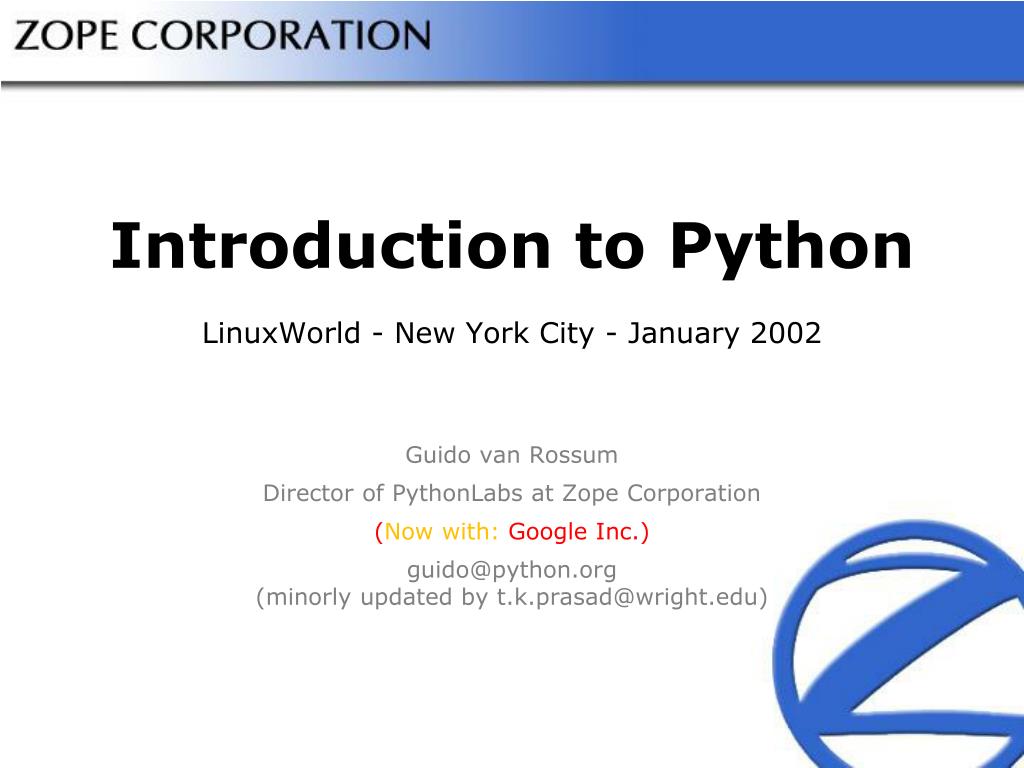 ZOPE CORPORATION

Introduction to Python

LinuxWorld - New York City - January 2002

Guido van Rossum

Director of PythonLabs at Zope Corporation

(Now with: Google Inc.)

guido@python.org
(minorly updated by t.k.prasad@wright.edu)